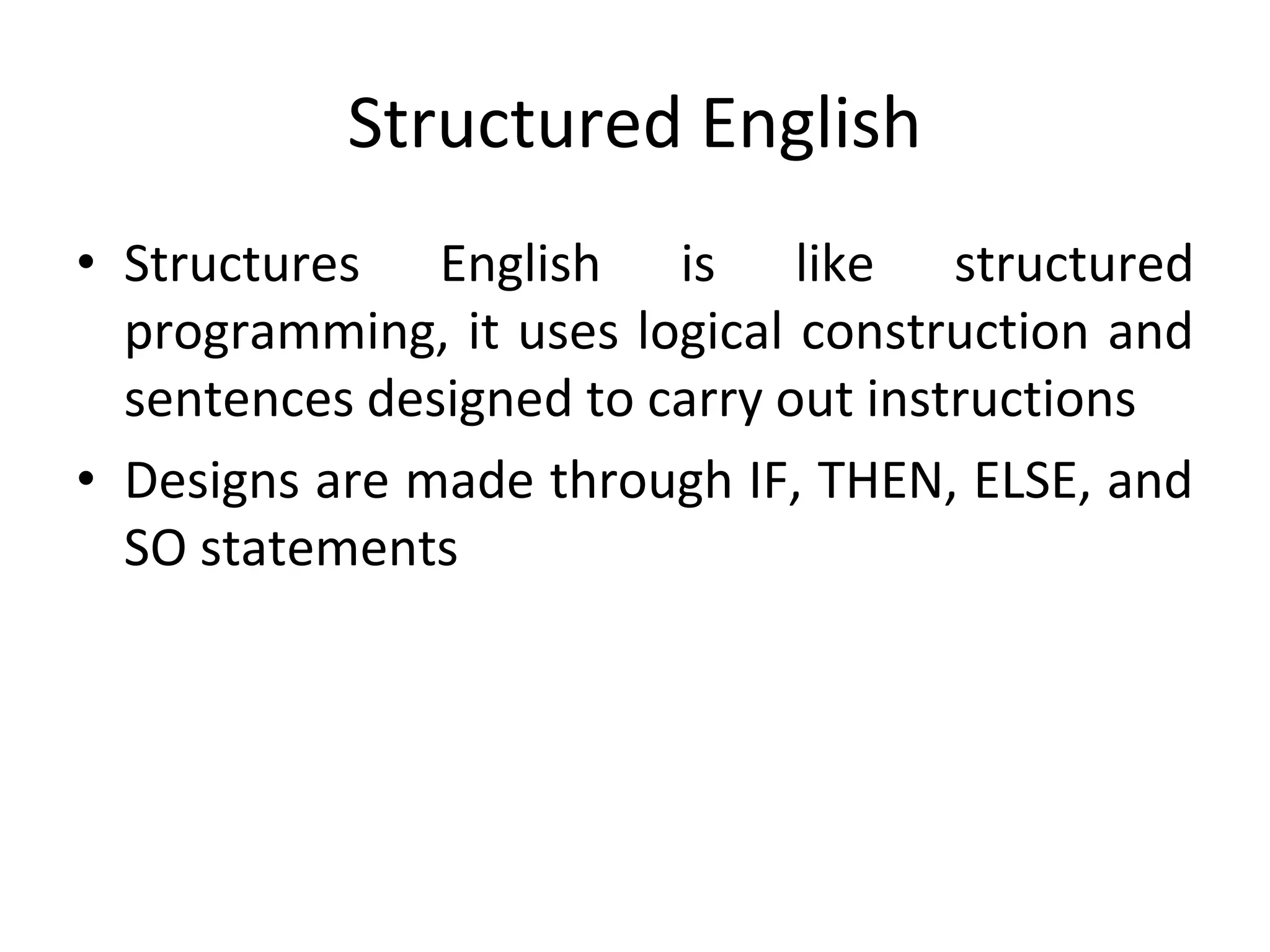 Structured English

• Structures English is like structured programming, it uses logical construction and sentences designed to carry out instructions

• Designs are made through IF, THEN, ELSE, and SO statements